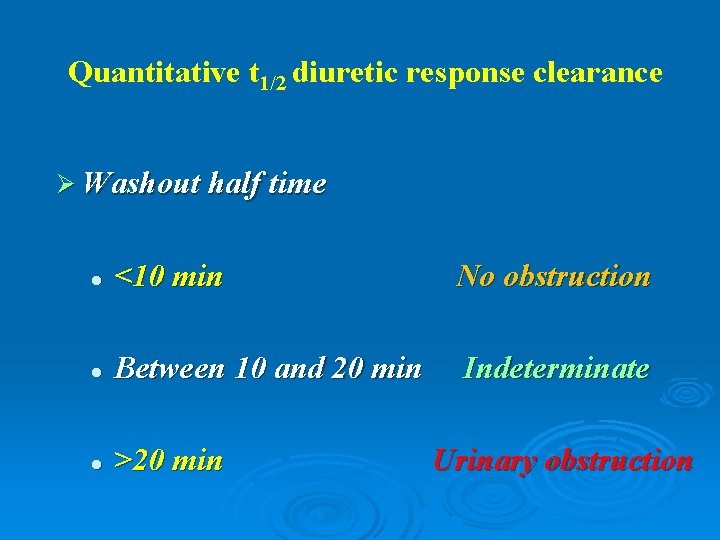 Quantitative $t_{1/2}$ diuretic response clearance

➢ Washout half time

• <10 min No obstruction

• Between 10 and 20 min Indeterminate

• >20 min Urinary obstruction